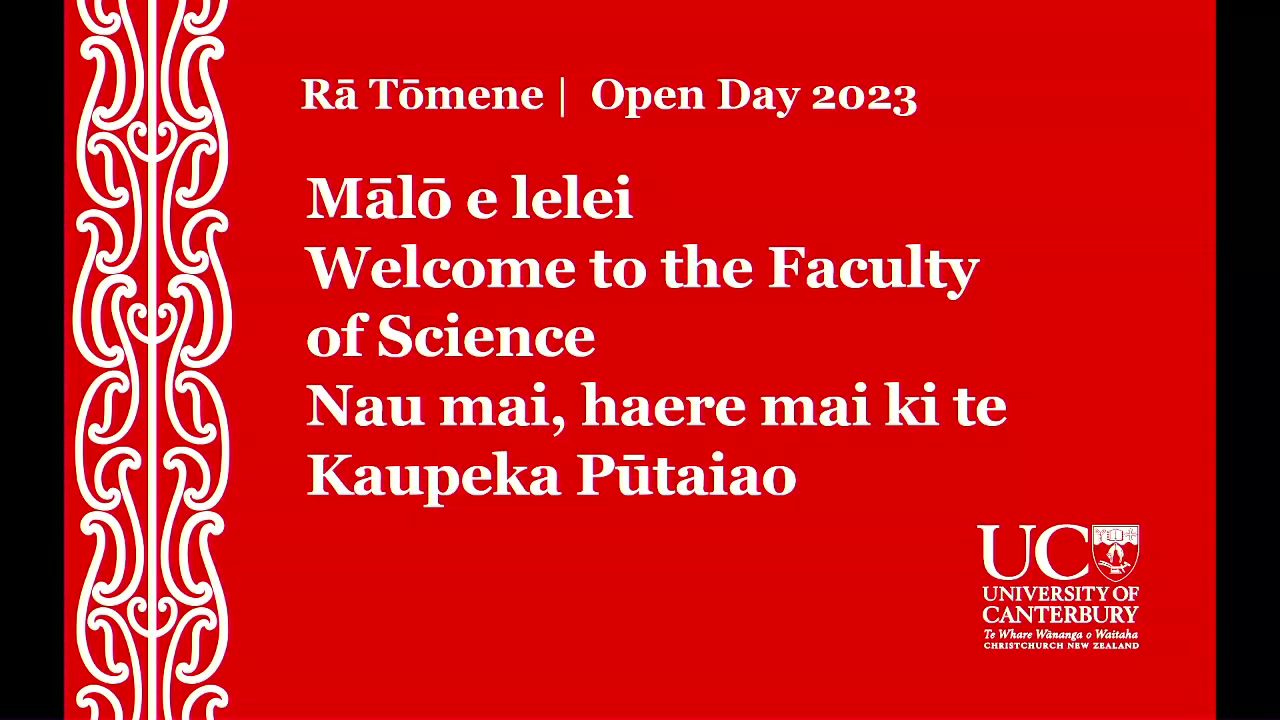 Rā Tōmene | Open Day 2023

Mālō e lelei
Welcome to the Faculty of Science
Nau mai, haere mai ki te Kaupeka Pūtaiao

UC
UNIVERSITY OF CANTERBURY
Te Whare Wānanga o Waitaha
CHRISTCHURCH NEW ZEALAND